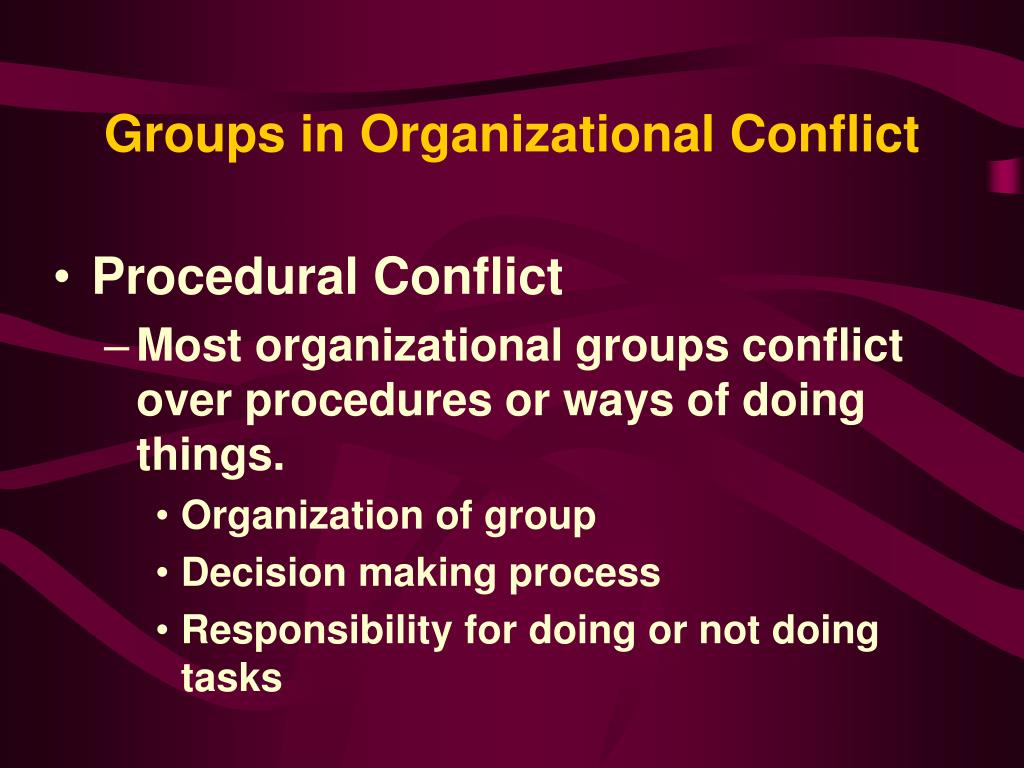 Groups in Organizational Conflict

• Procedural Conflict
– Most organizational groups conflict over procedures or ways of doing things.
• Organization of group
• Decision making process
• Responsibility for doing or not doing tasks